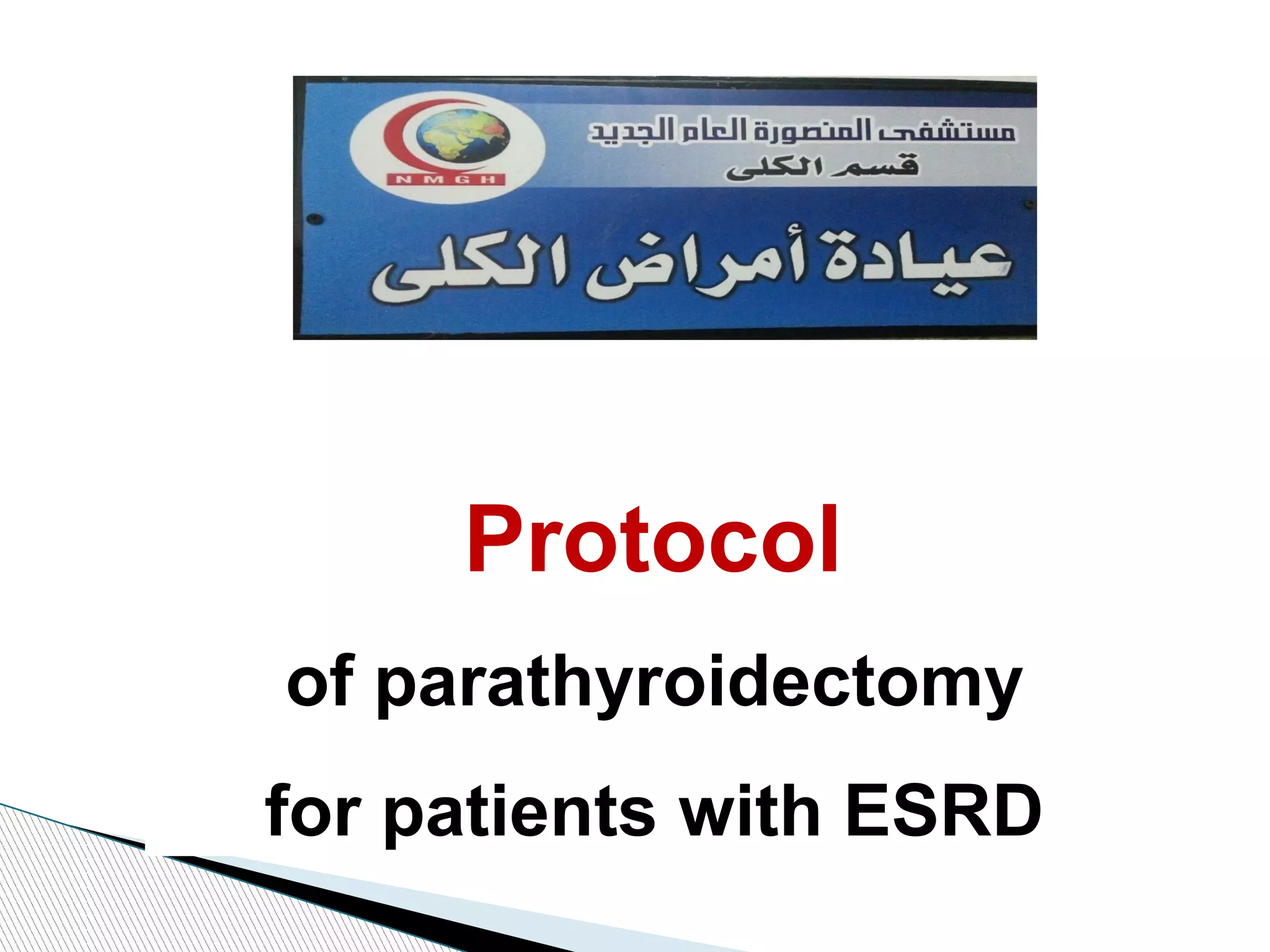 NMGH

مستشفى المنصورة العام الجديد
قسم الكلى

عيادة أمراض الكلى

Protocol

of parathyroidectomy

for patients with ESRD